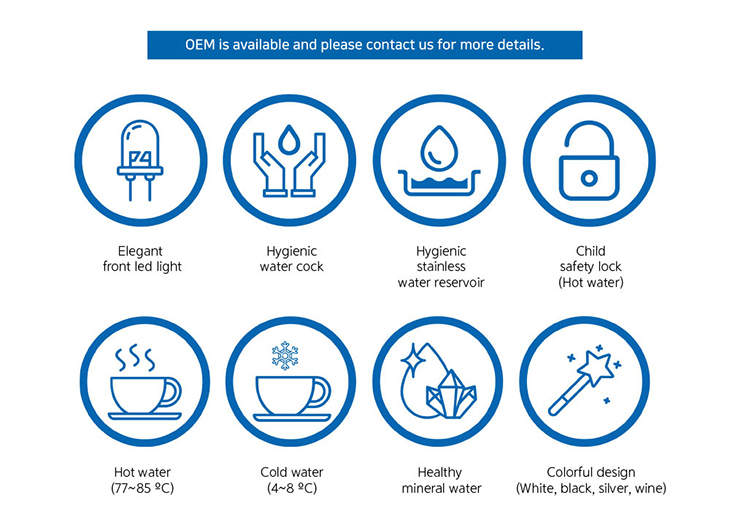 OEM is available and please contact us for more details.

Elegant front led light

Hygienic water cock

Hygienic stainless water reservoir

Child safety lock (Hot water)

Hot water (77~85 ºC)

Cold water (4~8 ºC)

Healthy mineral water

Colorful design (White, black, silver, wine)